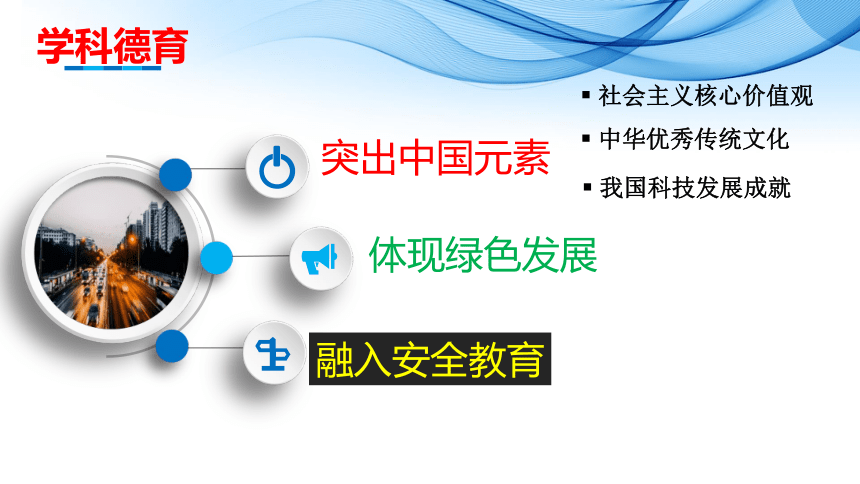 学科德育

突出中国元素

▪ 社会主义核心价值观
▪ 中华优秀传统文化
▪ 我国科技发展成就

体现绿色发展

融入安全教育